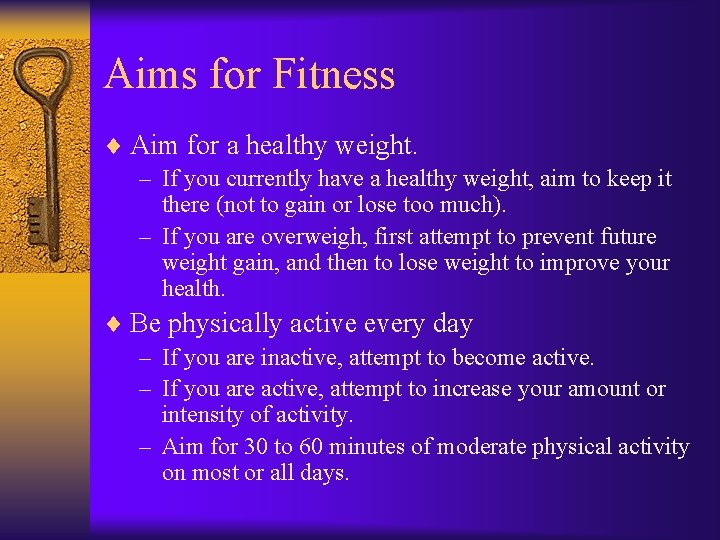 Aims for Fitness

♦ Aim for a healthy weight.

– If you currently have a healthy weight, aim to keep it there (not to gain or lose too much).

– If you are overweigh, first attempt to prevent future weight gain, and then to lose weight to improve your health.

♦ Be physically active every day

– If you are inactive, attempt to become active.

– If you are active, attempt to increase your amount or intensity of activity.

– Aim for 30 to 60 minutes of moderate physical activity on most or all days.